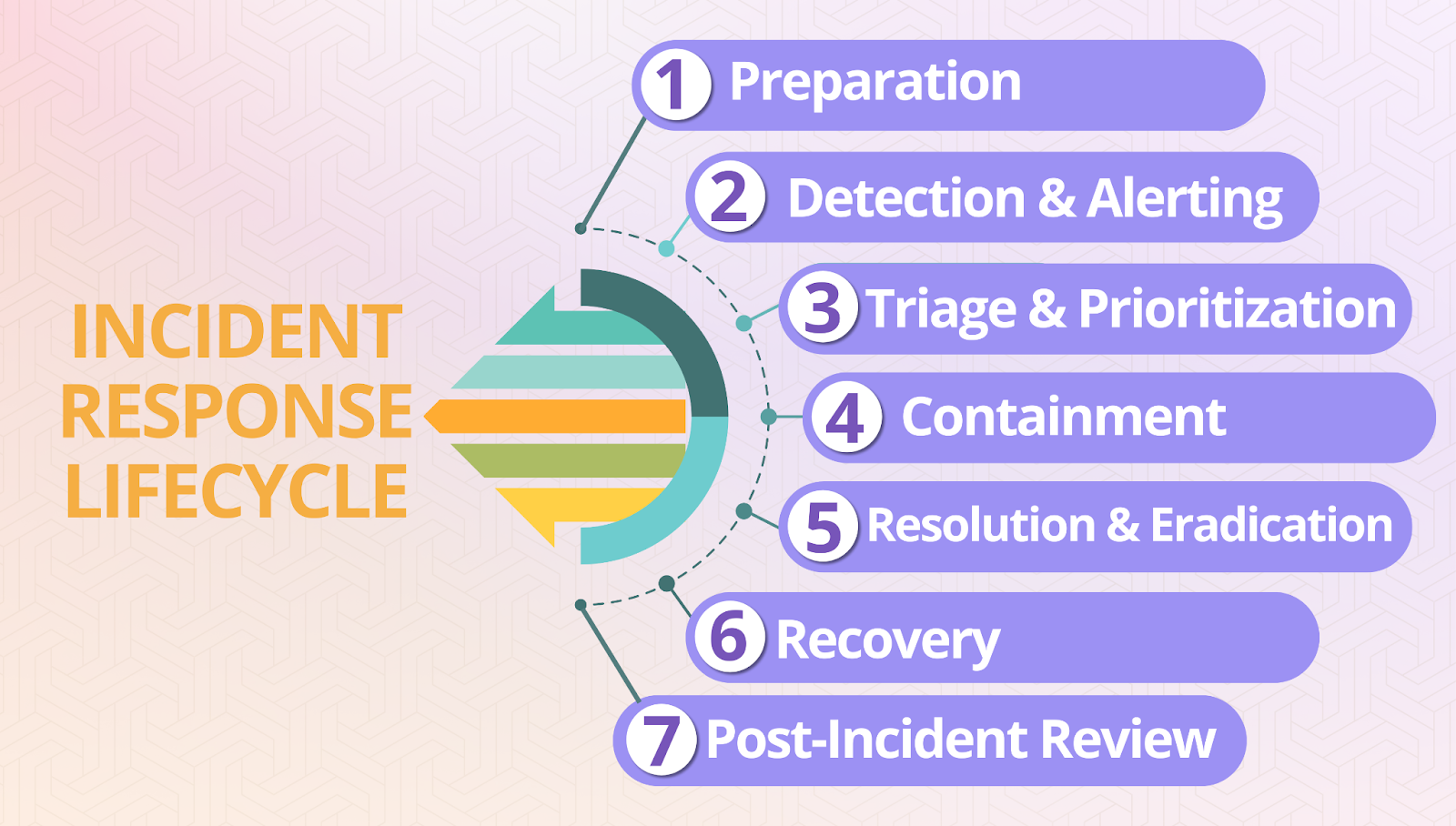 INCIDENT RESPONSE LIFECYCLE

1 Preparation

2 Detection & Alerting

3 Triage & Prioritization

4 Containment

5 Resolution & Eradication

6 Recovery

7 Post-Incident Review